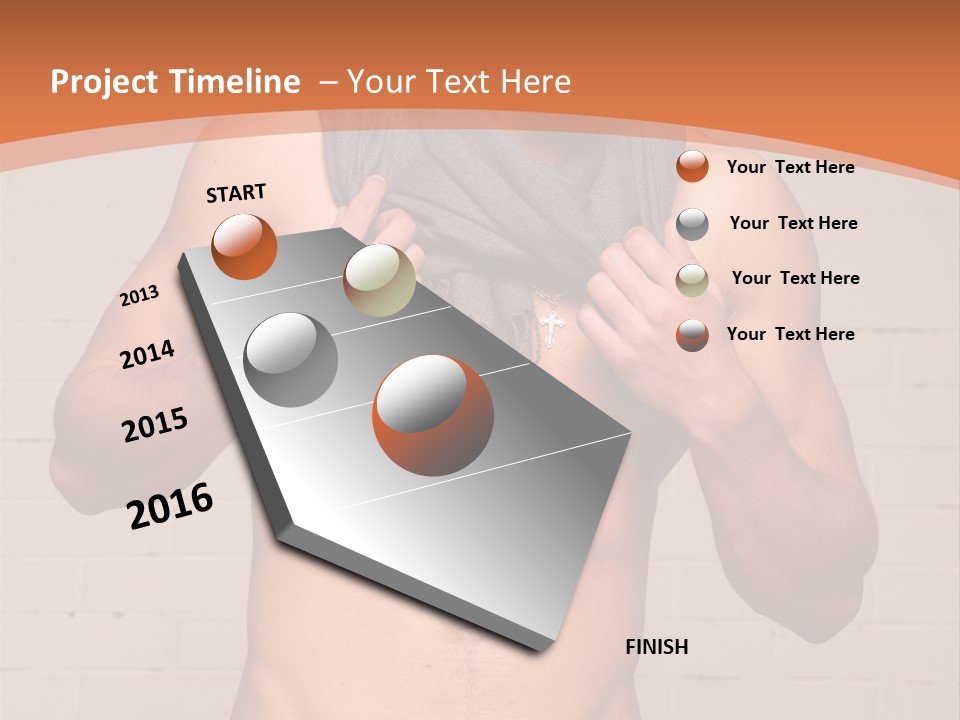 Project Timeline – Your Text Here

START

2013

2014

2015

2016

FINISH

Your Text Here

Your Text Here

Your Text Here

Your Text Here